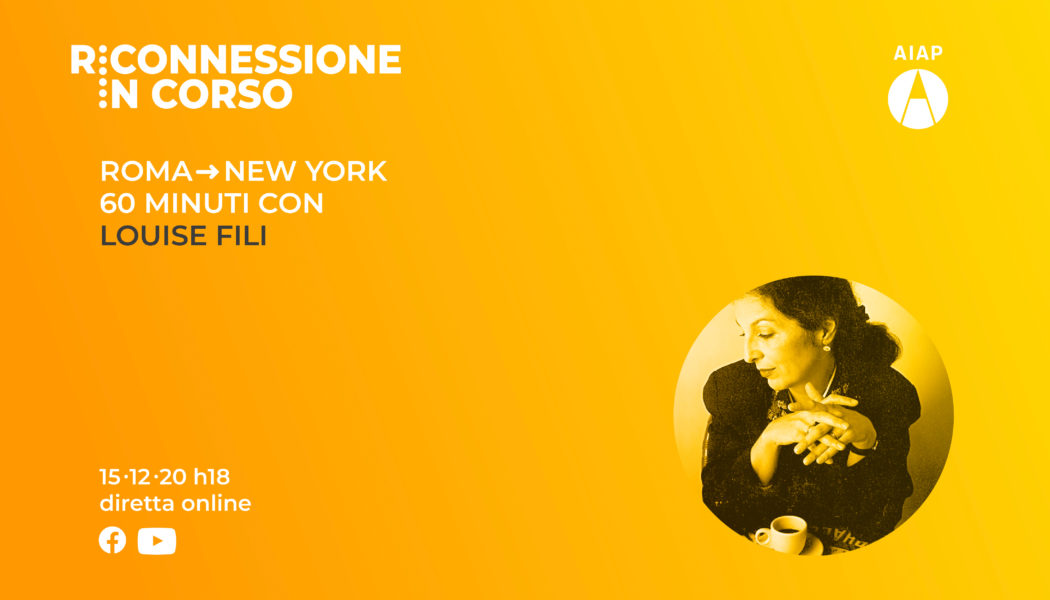 R:CONNESSIONE
:N CORSO

AIAP

ROMA→NEW YORK
60 MINUTI CON
LOUISE FILI

15·12·20 h18
diretta online